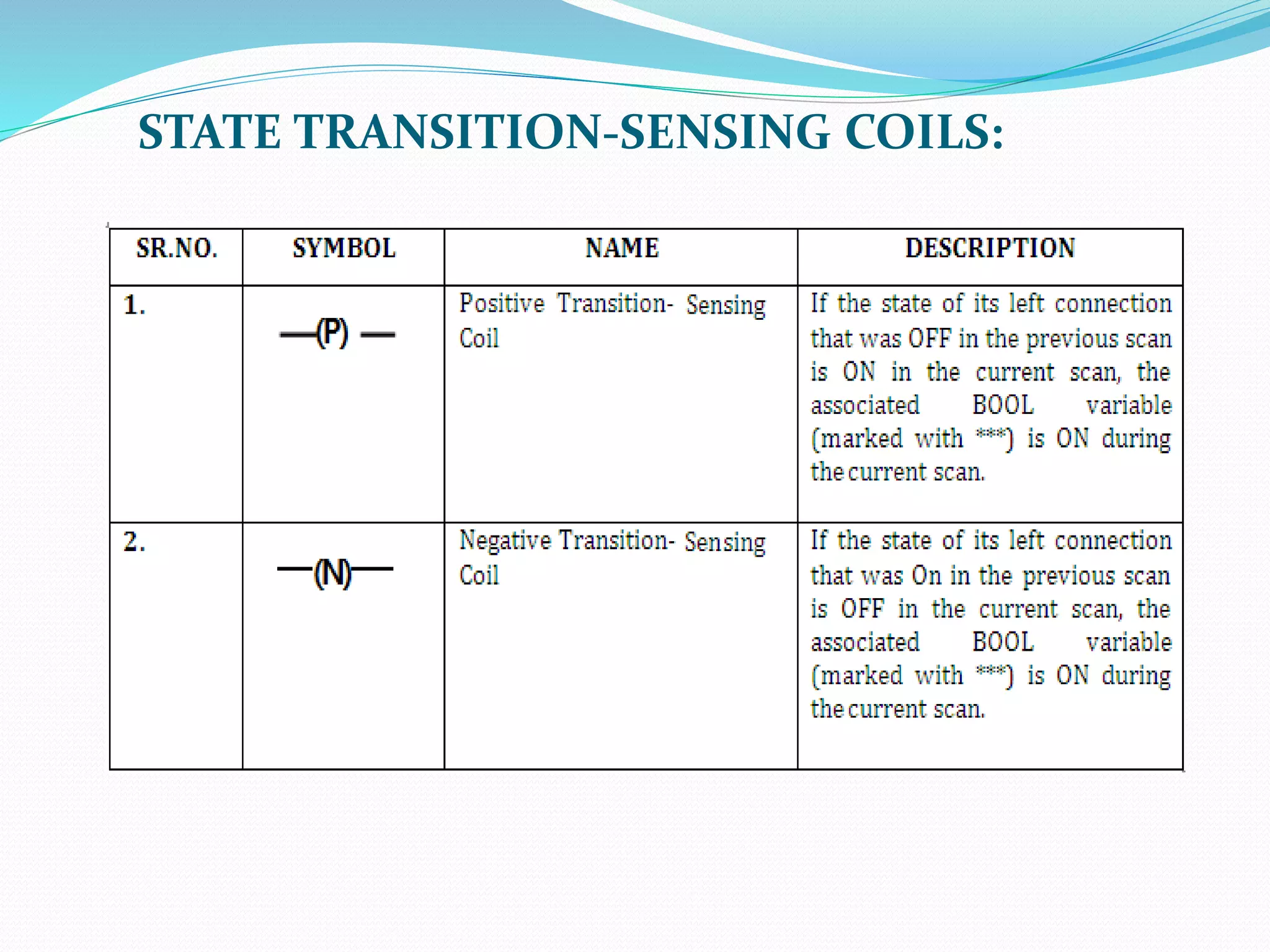 STATE TRANSITION-SENSING COILS:

| SR.NO. | SYMBOL | NAME | DESCRIPTION |
|---|---|---|---|
| 1. | —(P) — | Positive Transition- Sensing Coil | If the state of its left connection that was OFF in the previous scan is ON in the current scan, the associated BOOL variable (marked with ***) is ON during the current scan. |
| 2. | —(N)— | Negative Transition- Sensing Coil | If the state of its left connection that was On in the previous scan is OFF in the current scan, the associated BOOL variable (marked with ***) is ON during the current scan. |